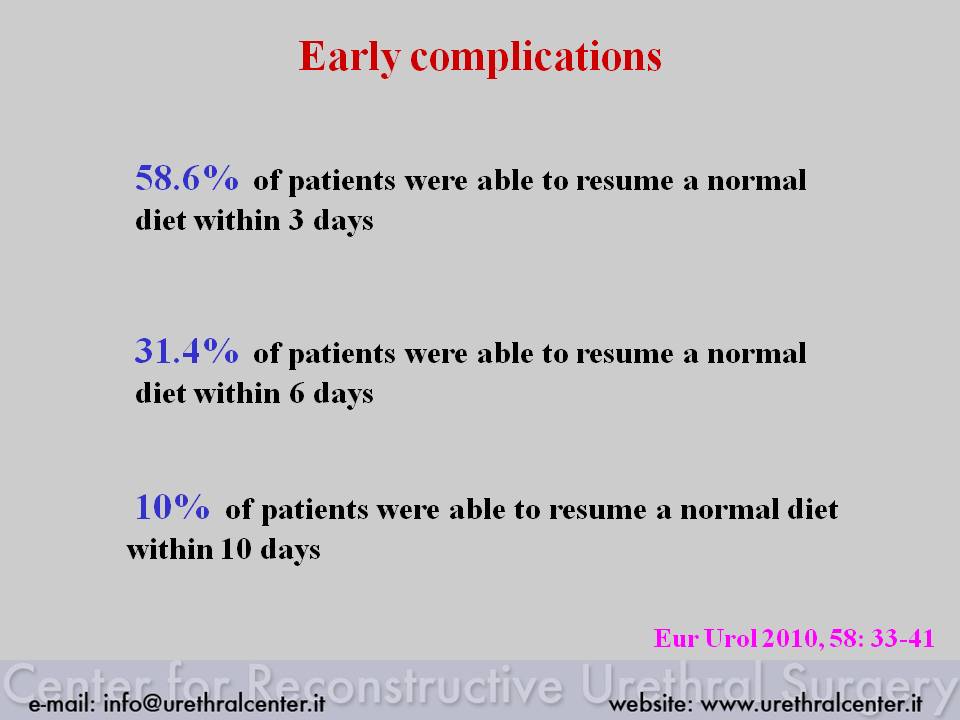 Early complications

58.6% of patients were able to resume a normal diet within 3 days

31.4% of patients were able to resume a normal diet within 6 days

10% of patients were able to resume a normal diet within 10 days

Eur Urol 2010, 58: 33-41

Center for Reconstructive Urethral Surgery

e-mail: info@urethralcenter.it website: www.urethralcenter.it